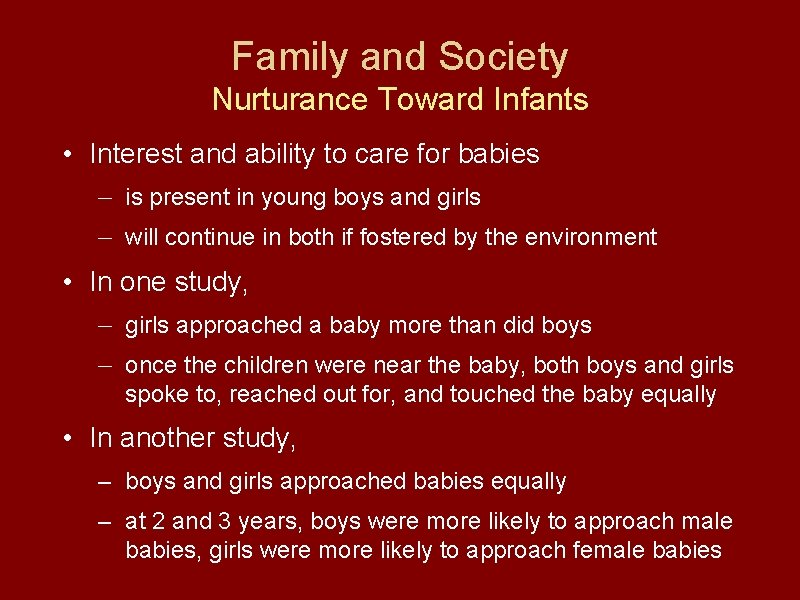 Family and Society
Nurturance Toward Infants

• Interest and ability to care for babies
– is present in young boys and girls
– will continue in both if fostered by the environment

• In one study,
– girls approached a baby more than did boys
– once the children were near the baby, both boys and girls spoke to, reached out for, and touched the baby equally

• In another study,
– boys and girls approached babies equally
– at 2 and 3 years, boys were more likely to approach male babies, girls were more likely to approach female babies